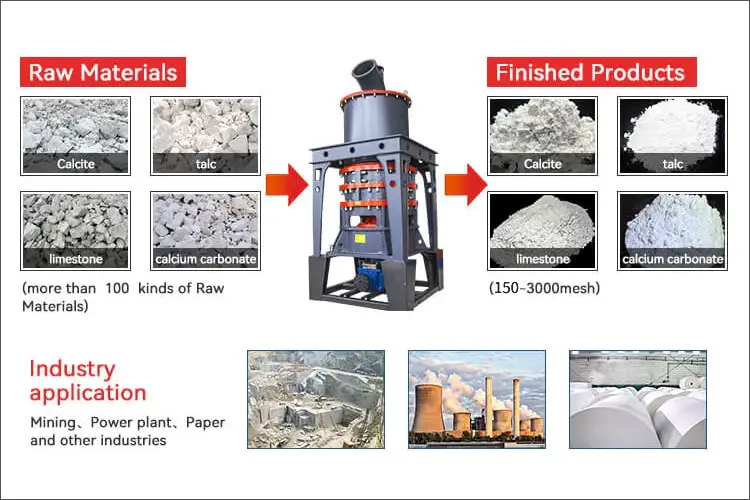 Raw Materials

Calcite

talc

limestone

calcium carbonate

(more than 100 kinds of Raw Materials)

Finished Products

Calcite

talc

limestone

calcium carbonate

(150-3000mesh)

Industry application

Mining、Power plant、Paper and other industries